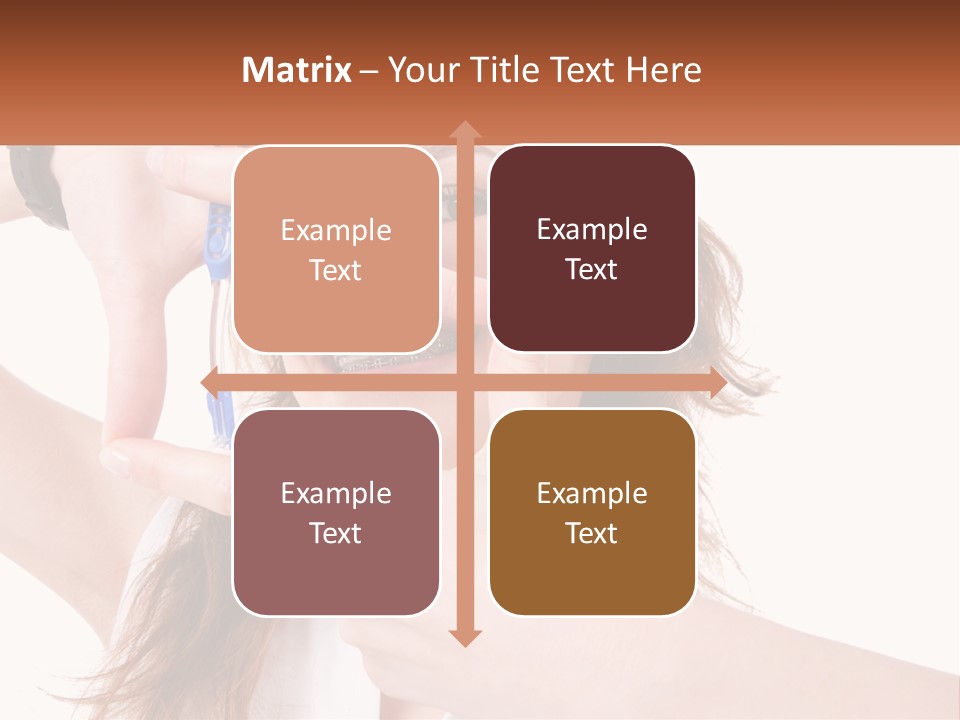 Matrix – Your Title Text Here

Example Text

Example Text

Example Text

Example Text